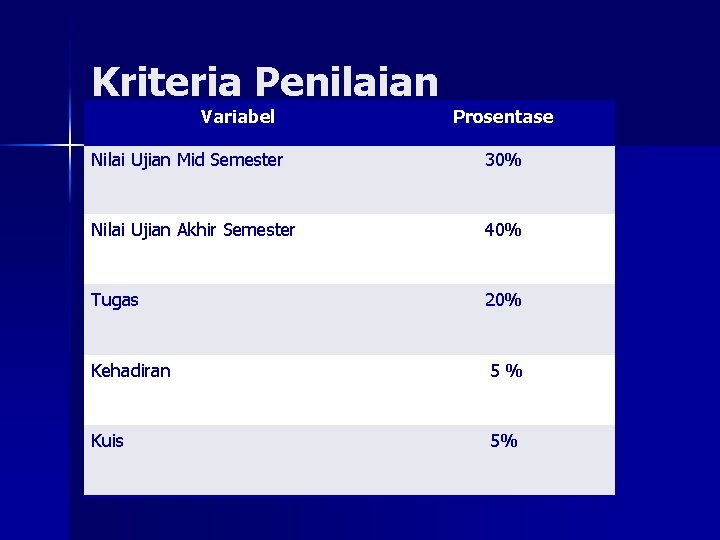 Kriteria Penilaian

| Variabel | Prosentase |
|---|---|
| Nilai Ujian Mid Semester | 30% |
| Nilai Ujian Akhir Semester | 40% |
| Tugas | 20% |
| Kehadiran | 5 % |
| Kuis | 5% |